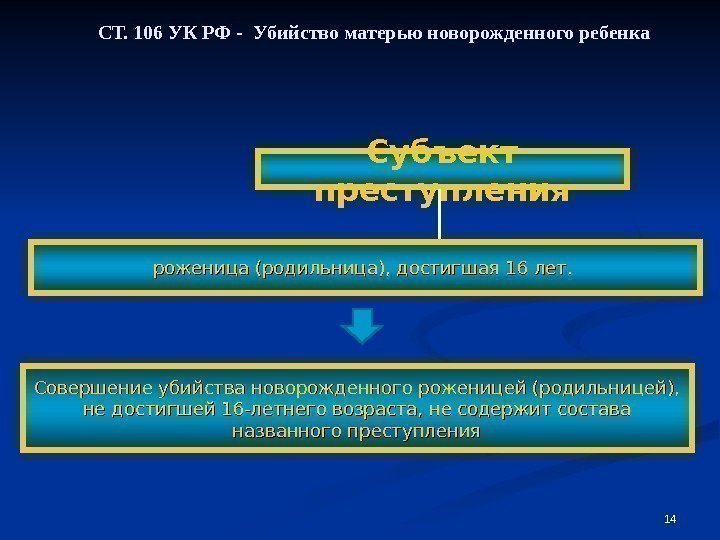 СТ. 106 УК РФ - Убийство матерью новорожденного ребенка

Субъект преступления

роженица (родильница), достигшая 16 лет.

Совершение убийства новорожденного роженицей (родильницей), не достигшей 16-летнего возраста, не содержит состава названного преступления

14